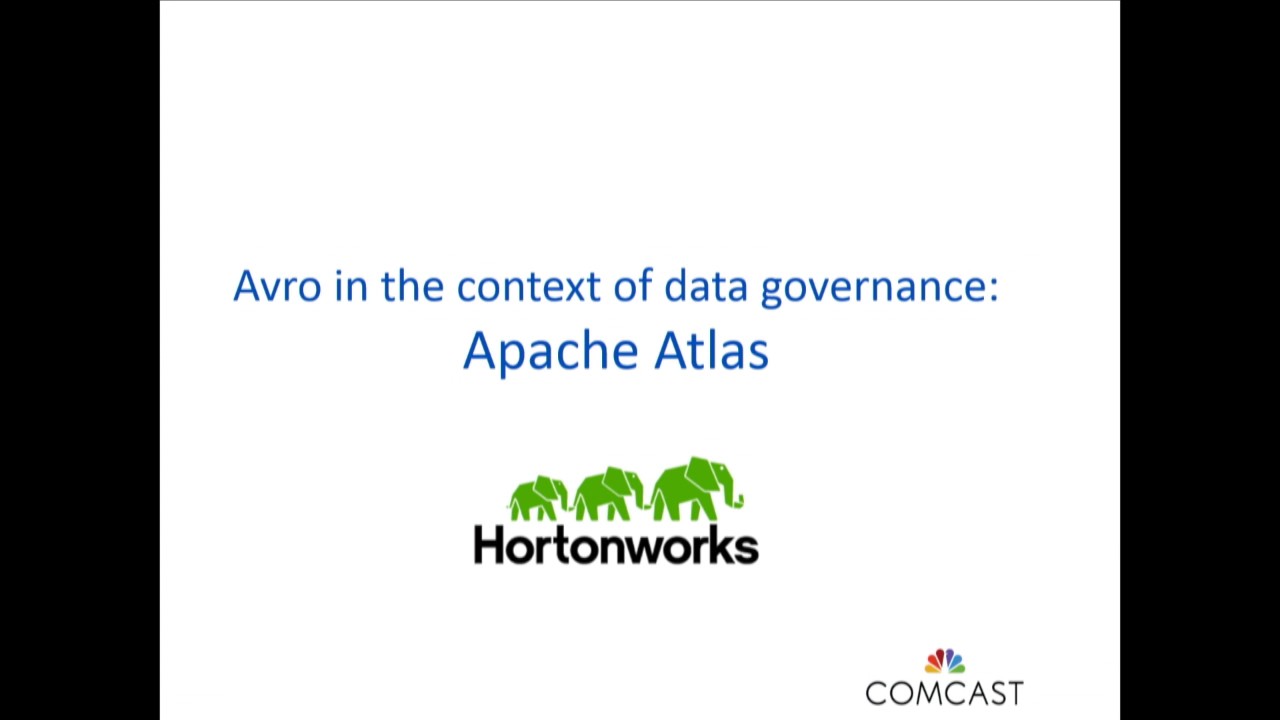 Avro in the context of data governance:
Apache Atlas

Hortonworks

COMCAST